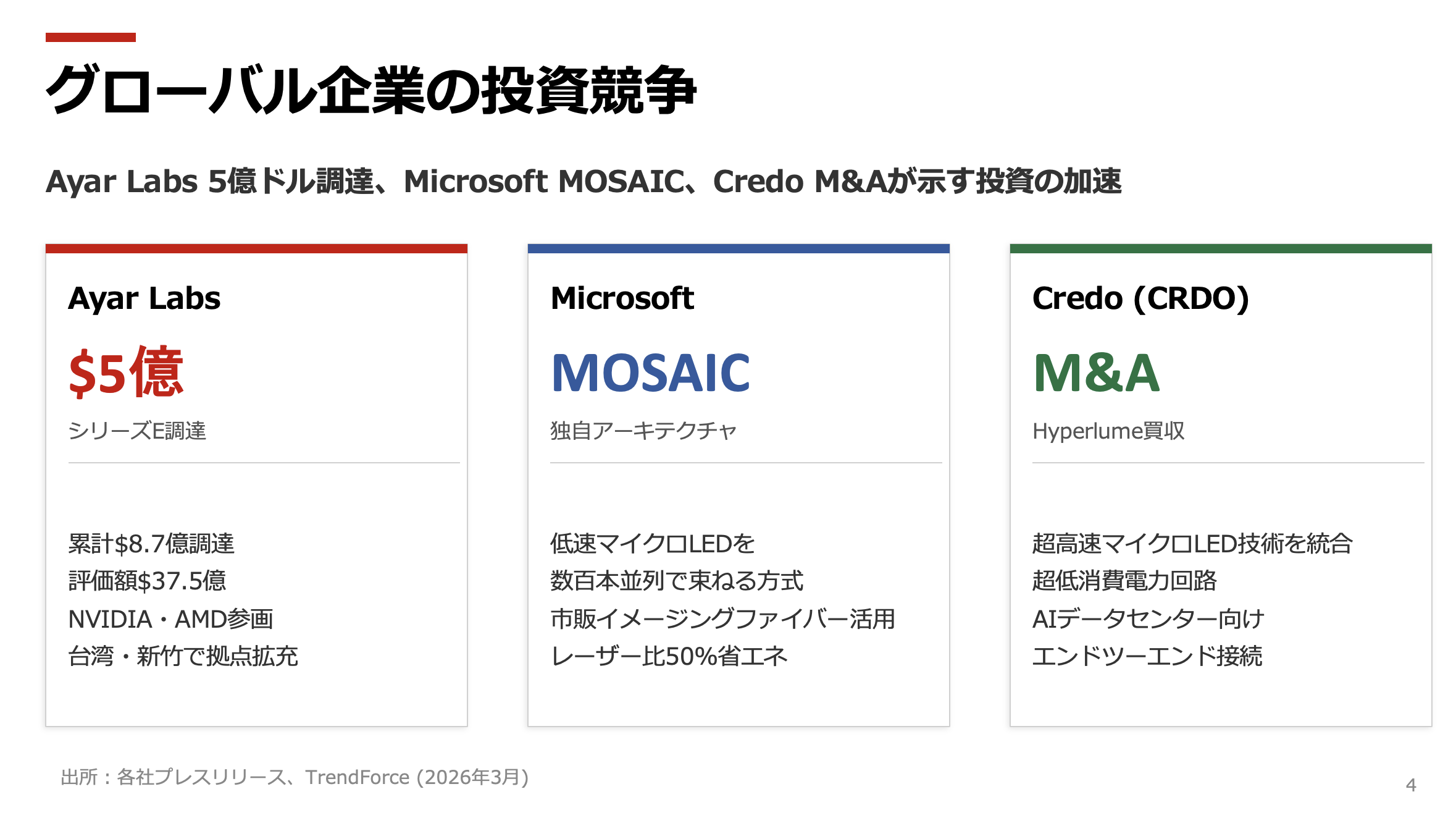 グローバル企業の投資競争

Ayar Labs 5億ドル調達、Microsoft MOSAIC、Credo M&Aが示す投資の加速

Ayar Labs

$5億

シリーズE調達

累計$8.7億調達
評価額$37.5億
NVIDIA・AMD参画
台湾・新竹で拠点拡充

Microsoft

MOSAIC

独自アーキテクチャ

低速マイクロLEDを
数百本並列で束ねる方式
市販イメージングファイバー活用
レーザー比50%省エネ

Credo (CRDO)

M&A

Hyperlume買収

超高速マイクロLED技術を統合
超低消費電力回路
AIデータセンター向け
エンドツーエンド接続

出所：各社プレスリリース、TrendForce (2026年3月)

4